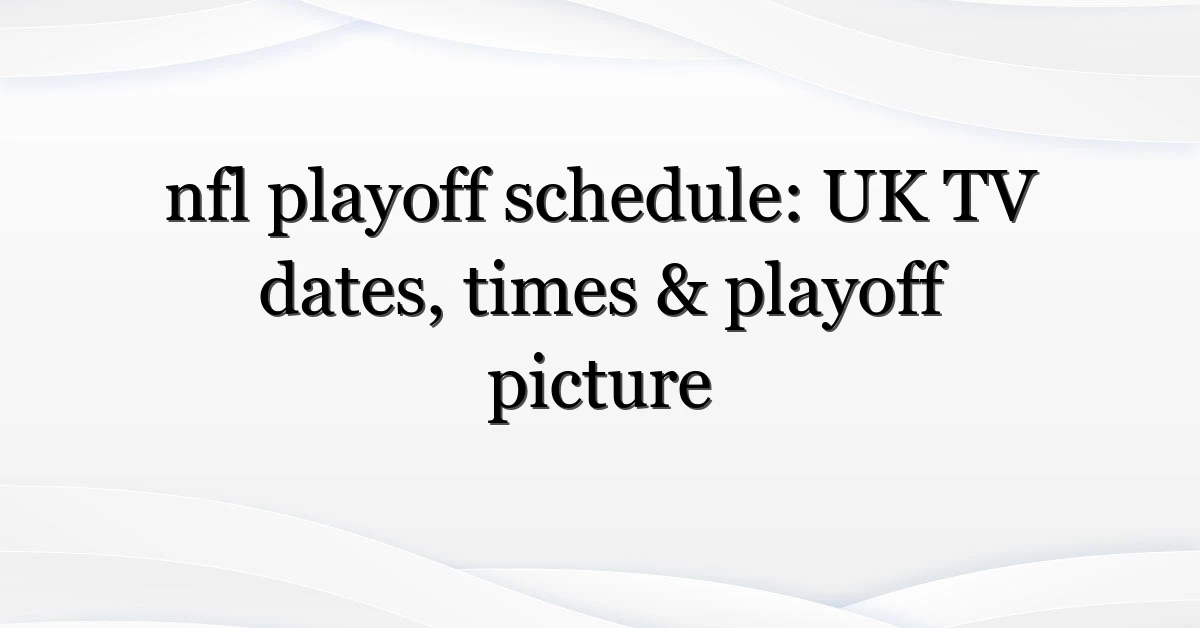 nfl playoff schedule: UK TV dates, times & playoff picture